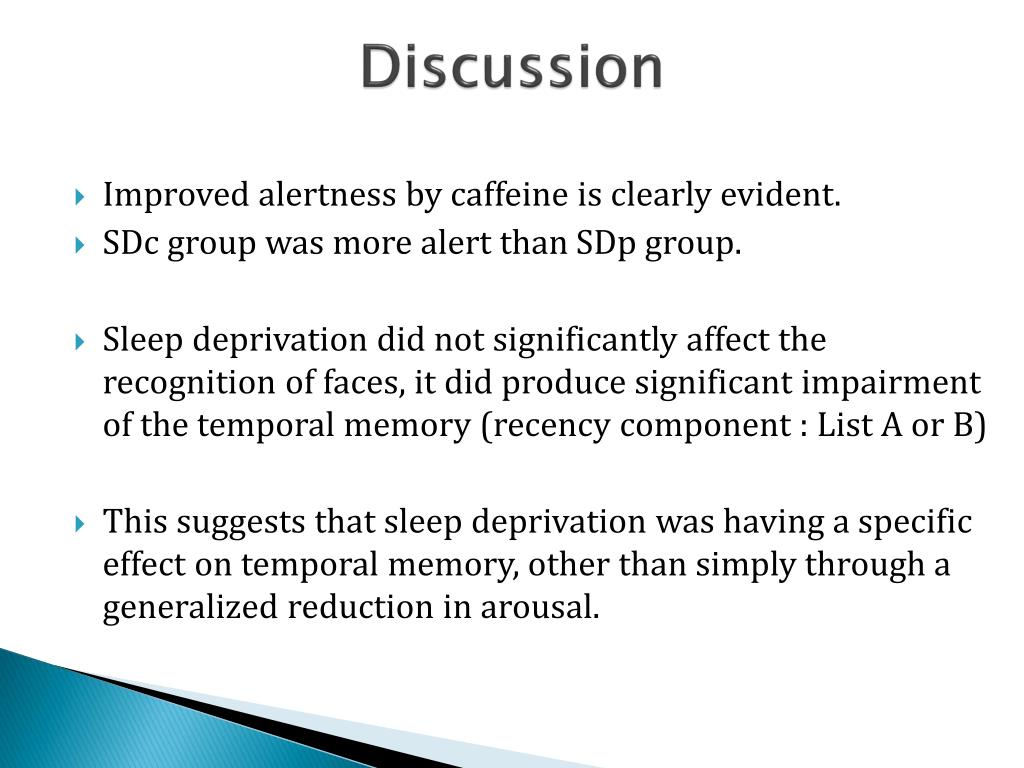 Discussion

Improved alertness by caffeine is clearly evident.

SDc group was more alert than SDp group.

Sleep deprivation did not significantly affect the recognition of faces, it did produce significant impairment of the temporal memory (recency component : List A or B)

This suggests that sleep deprivation was having a specific effect on temporal memory, other than simply through a generalized reduction in arousal.